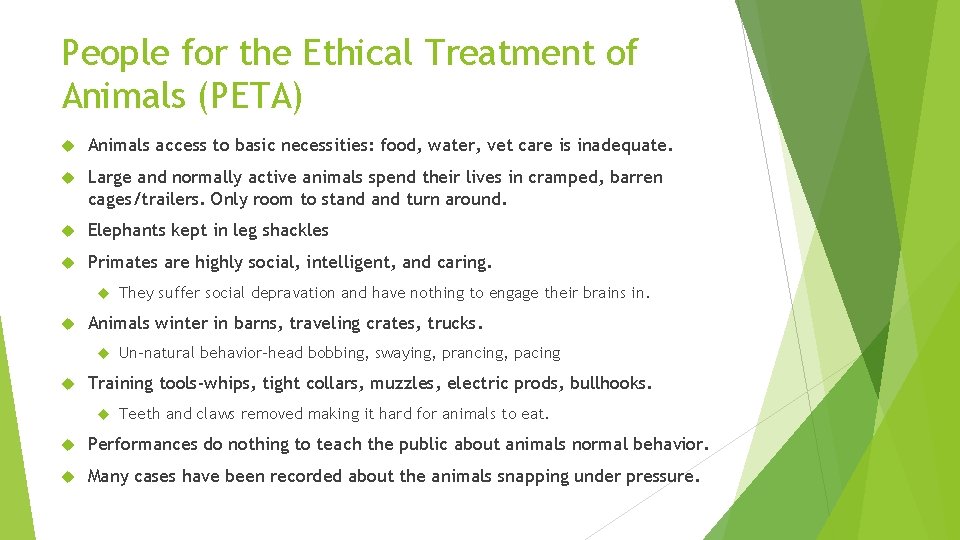 People for the Ethical Treatment of Animals (PETA)

Animals access to basic necessities: food, water, vet care is inadequate.

Large and normally active animals spend their lives in cramped, barren cages/trailers. Only room to stand and turn around.

Elephants kept in leg shackles

Primates are highly social, intelligent, and caring.

They suffer social depravation and have nothing to engage their brains in.

Animals winter in barns, traveling crates, trucks.

Un-natural behavior-head bobbing, swaying, prancing, pacing

Training tools-whips, tight collars, muzzles, electric prods, bullhooks.

Teeth and claws removed making it hard for animals to eat.

Performances do nothing to teach the public about animals normal behavior.

Many cases have been recorded about the animals snapping under pressure.